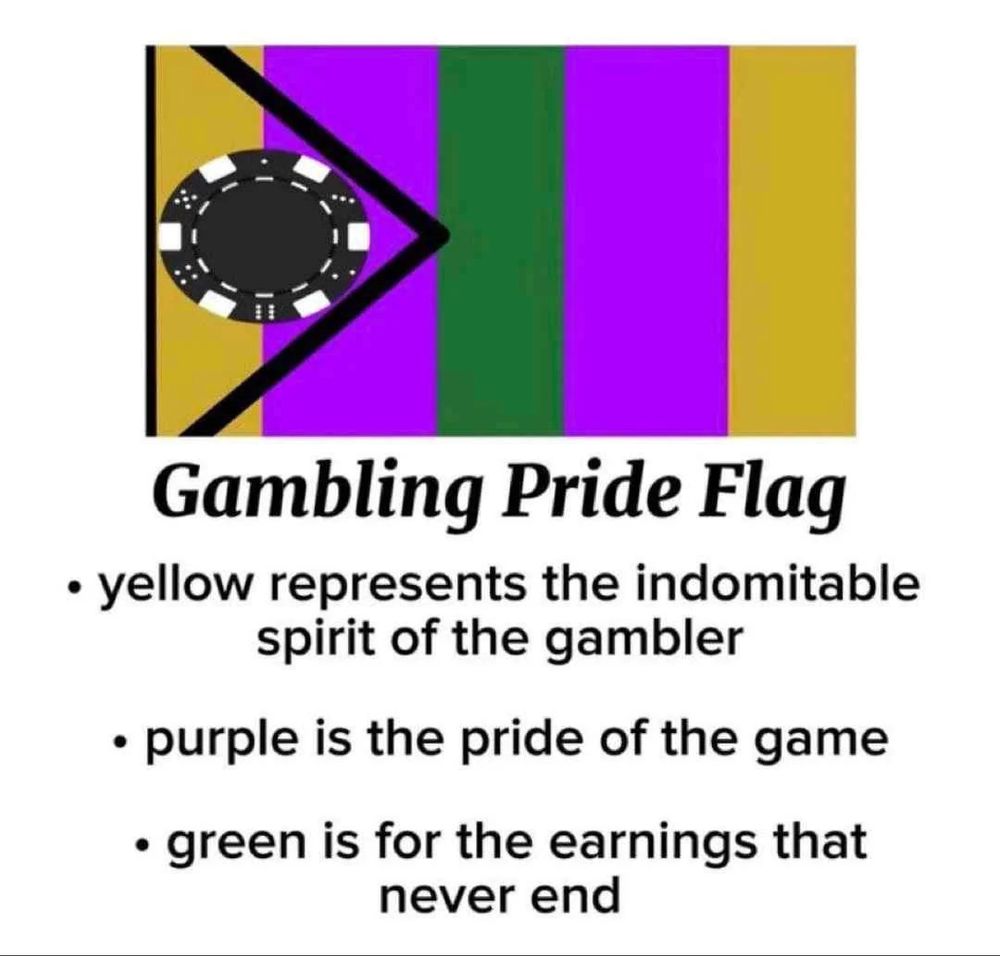 Gambling Pride Flag

• yellow represents the indomitable spirit of the gambler

• purple is the pride of the game

• green is for the earnings that never end